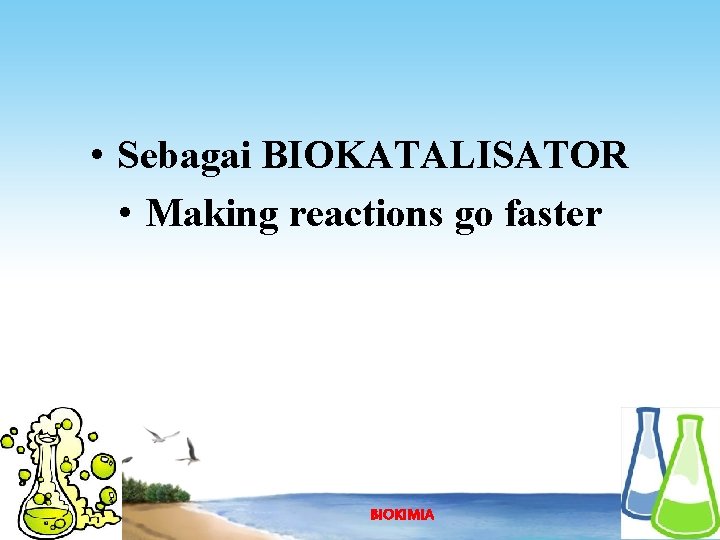 • Sebagai BIOKATALISATOR
• Making reactions go faster

BIOKIMIA